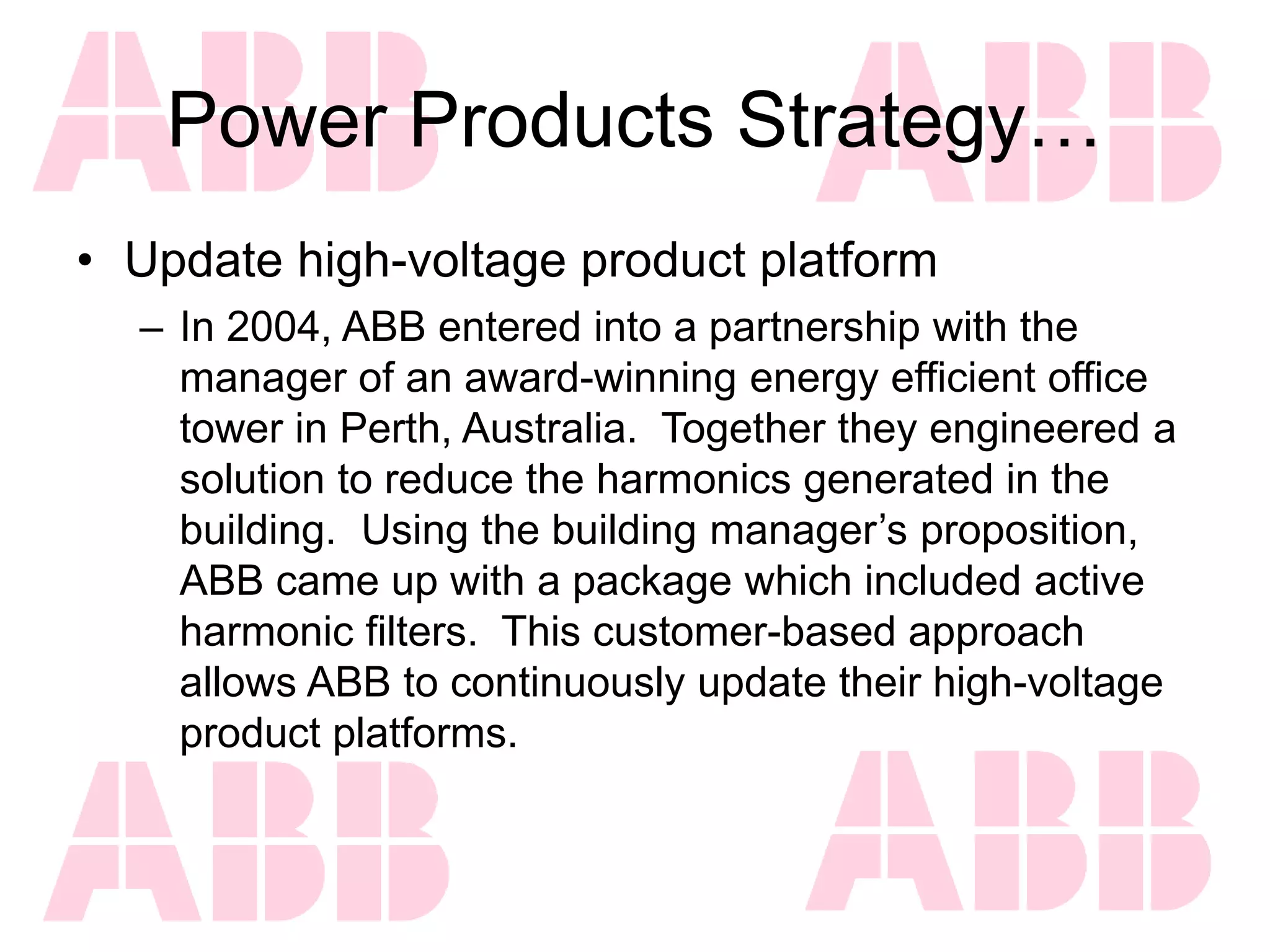 ABB ABB

Power Products Strategy…

• Update high-voltage product platform
  – In 2004, ABB entered into a partnership with the manager of an award-winning energy efficient office tower in Perth, Australia.  Together they engineered a solution to reduce the harmonics generated in the building.  Using the building manager’s proposition, ABB came up with a package which included active harmonic filters.  This customer-based approach allows ABB to continuously update their high-voltage product platforms.

ABB ABB